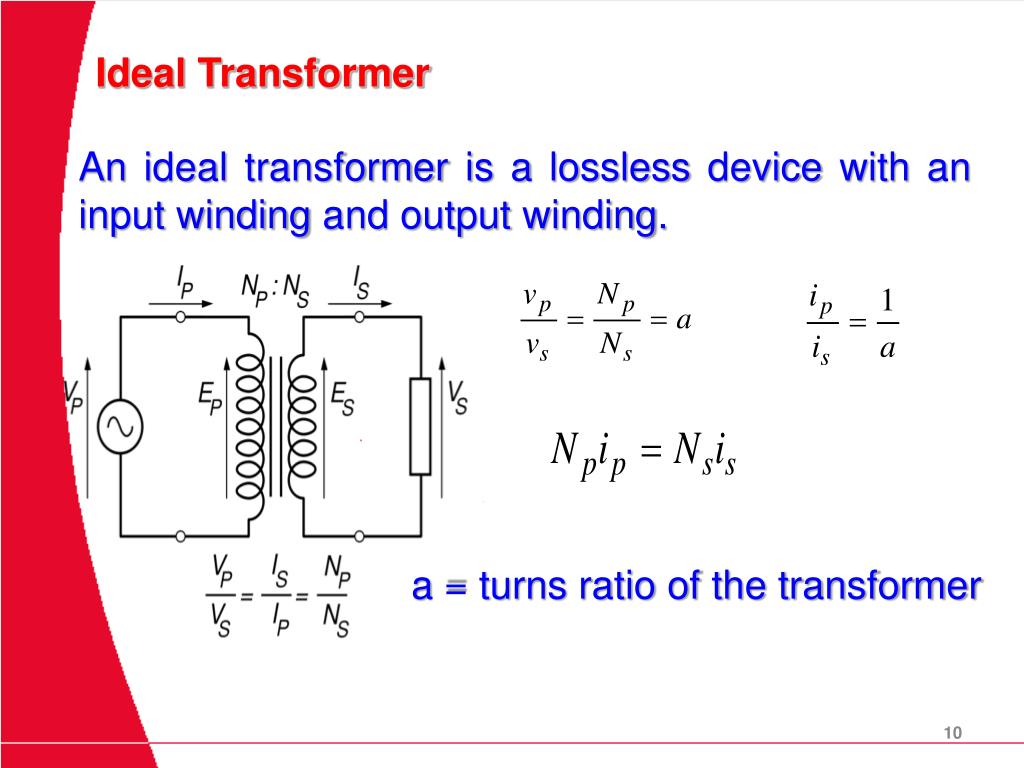 Ideal Transformer

An ideal transformer is a lossless device with an input winding and output winding.

$I_P$ $N_P : N_S$ $I_S$

$V_P$ $E_P$ $E_S$ $V_S$

$\frac{V_P}{V_S} = \frac{I_S}{I_P} = \frac{N_P}{N_S}$

$\frac{v_p}{v_s} = \frac{N_p}{N_s} = a$

$\frac{i_p}{i_s} = \frac{1}{a}$

$N_p i_p = N_s i_s$

a = turns ratio of the transformer

10